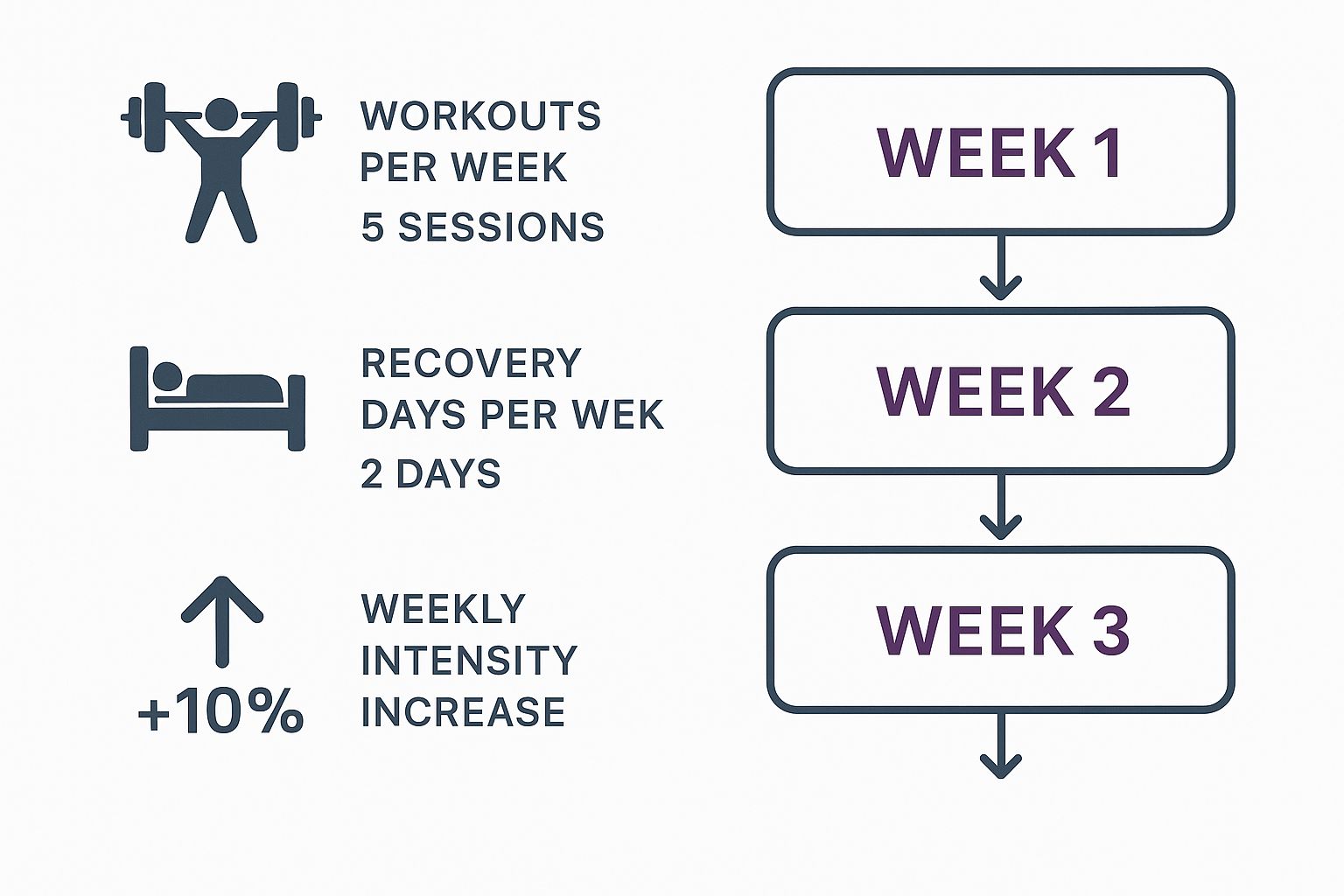 WORKOUTS PER WEEK
5 SESSIONS

RECOVERY DAYS PER WEK
2 DAYS

+10%

WEEKLY INTENSITY INCREASE

WEEK 1

WEEK 2

WEEK 3